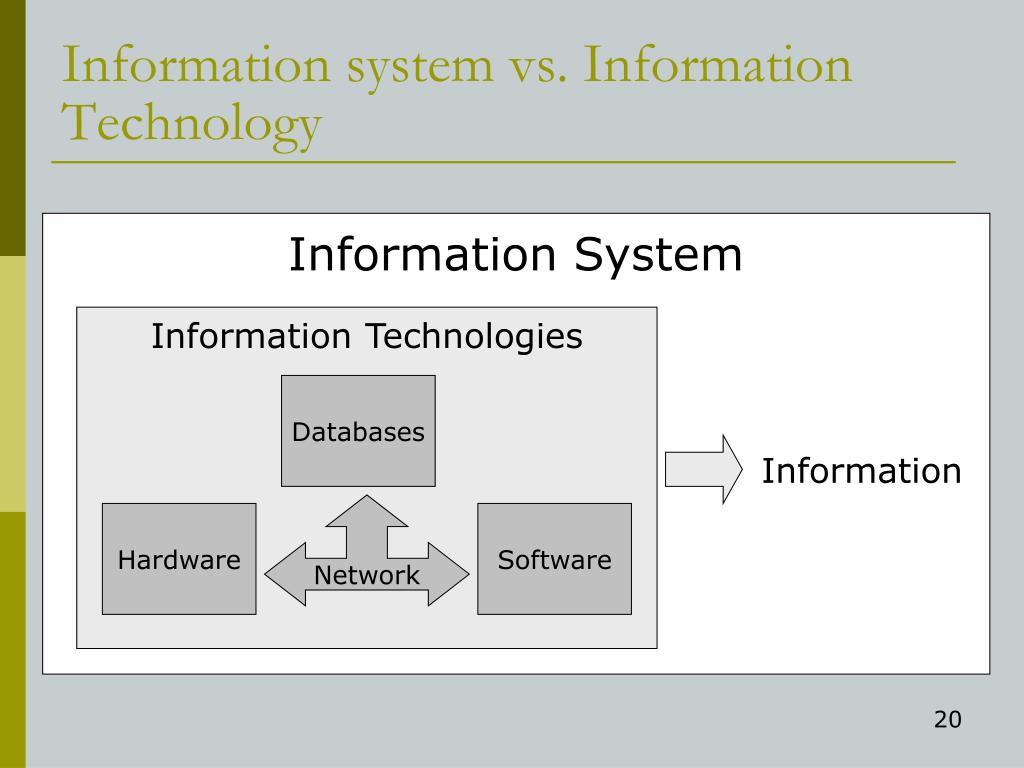 Information system vs. Information Technology

Information System

Information Technologies

Databases

Hardware

Network

Software

Information

20